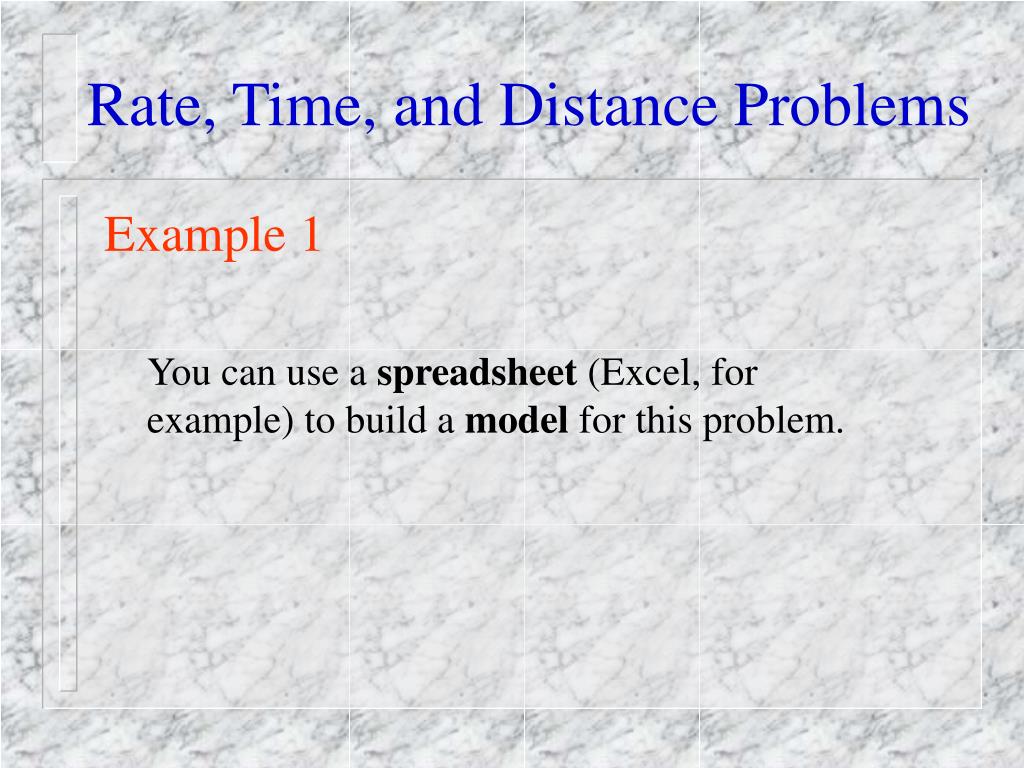 Rate, Time, and Distance Problems

Example 1

You can use a spreadsheet (Excel, for example) to build a model for this problem.